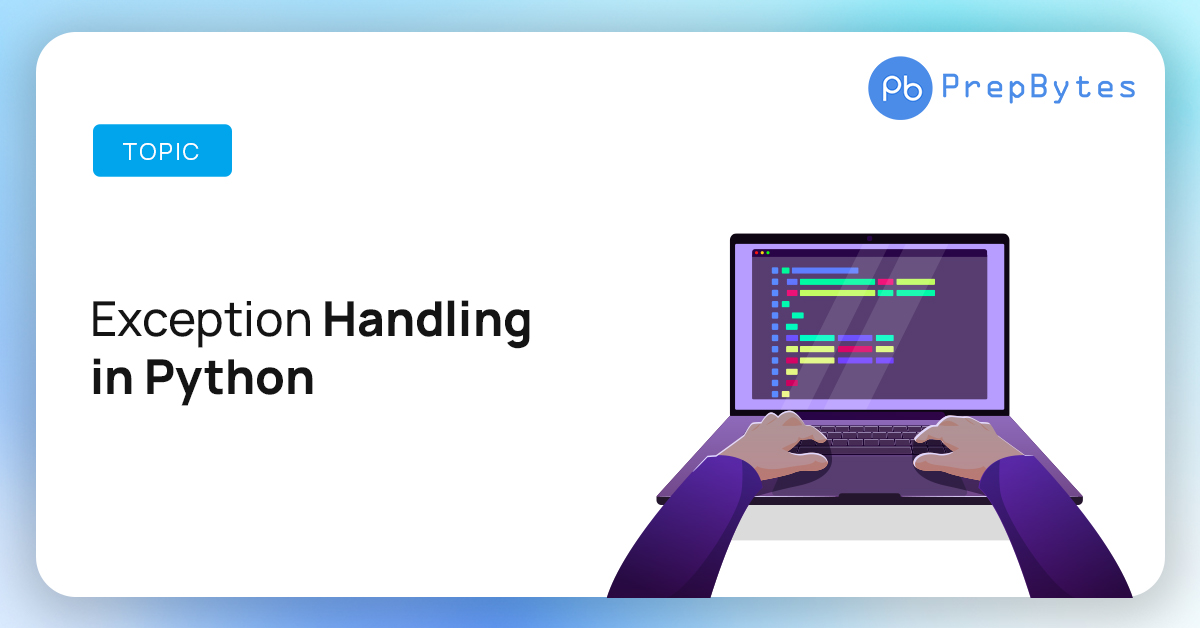 Pb PrepBytes

TOPIC

Exception Handling in Python